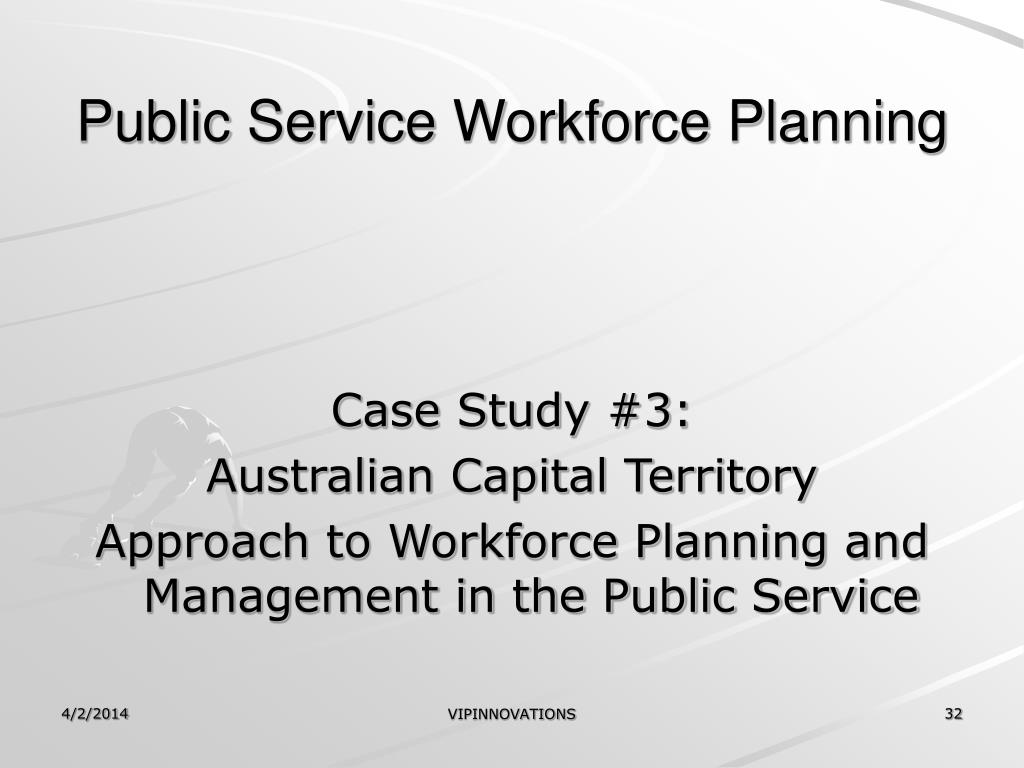 Public Service Workforce Planning

Case Study #3:
Australian Capital Territory
Approach to Workforce Planning and Management in the Public Service

4/2/2014

VIPINNOVATIONS

32